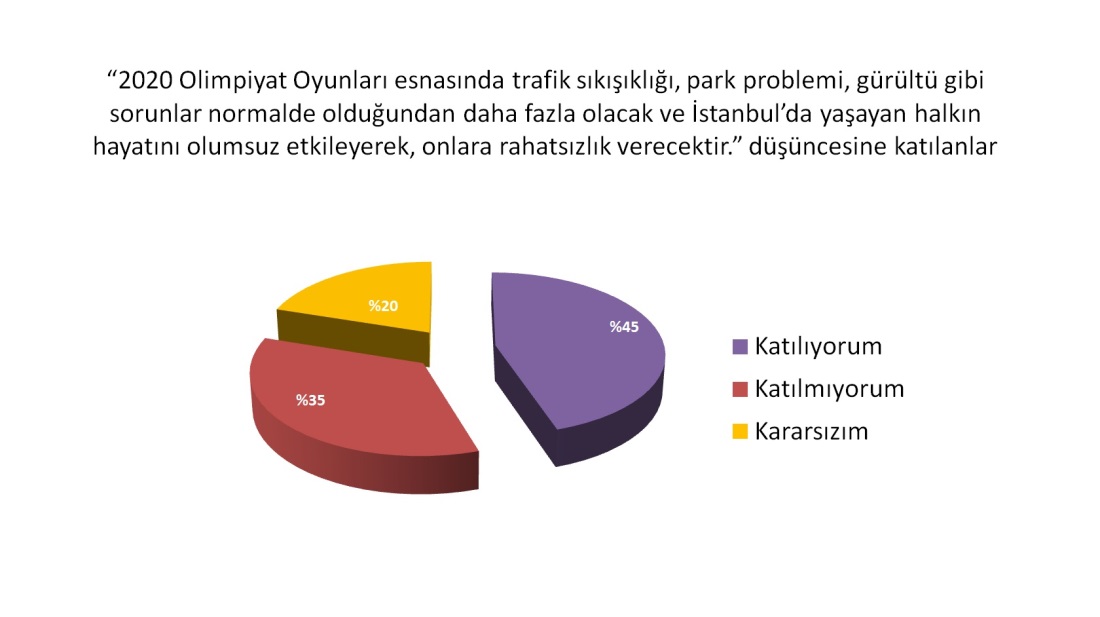 “2020 Olimpiyat Oyunları esnasında trafik sıkışıklığı, park problemi, gürültü gibi sorunlar normalde olduğundan daha fazla olacak ve İstanbul’da yaşayan halkın hayatını olumsuz etkileyerek, onlara rahatsızlık verecektir.” düşüncesine katılanlar

%20
%45
%35

Katılıyorum
Katılmıyorum
Kararsızım